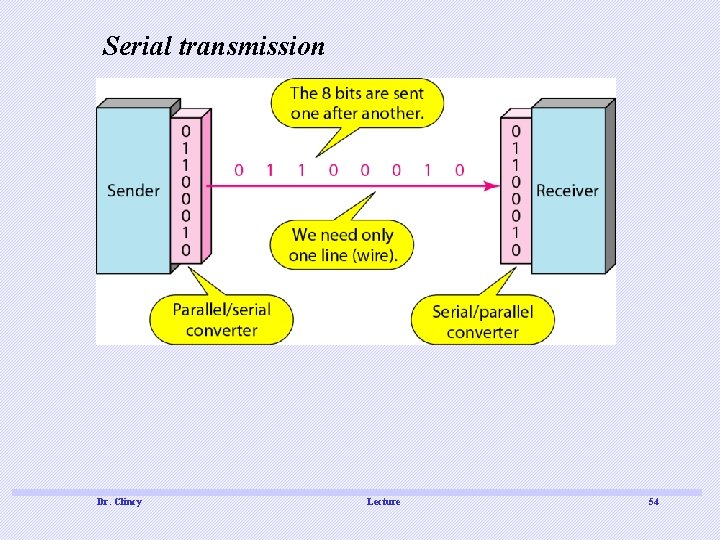 Serial transmission

The 8 bits are sent one after another.

Sender

0
1
1
0
0
0
1
0

0 1 1 0 0 0 1 0

0
1
1
0
0
0
1
0

Receiver

We need only one line (wire).

Parallel/serial converter

Serial/parallel converter

Dr. Clincy

Lecture

54